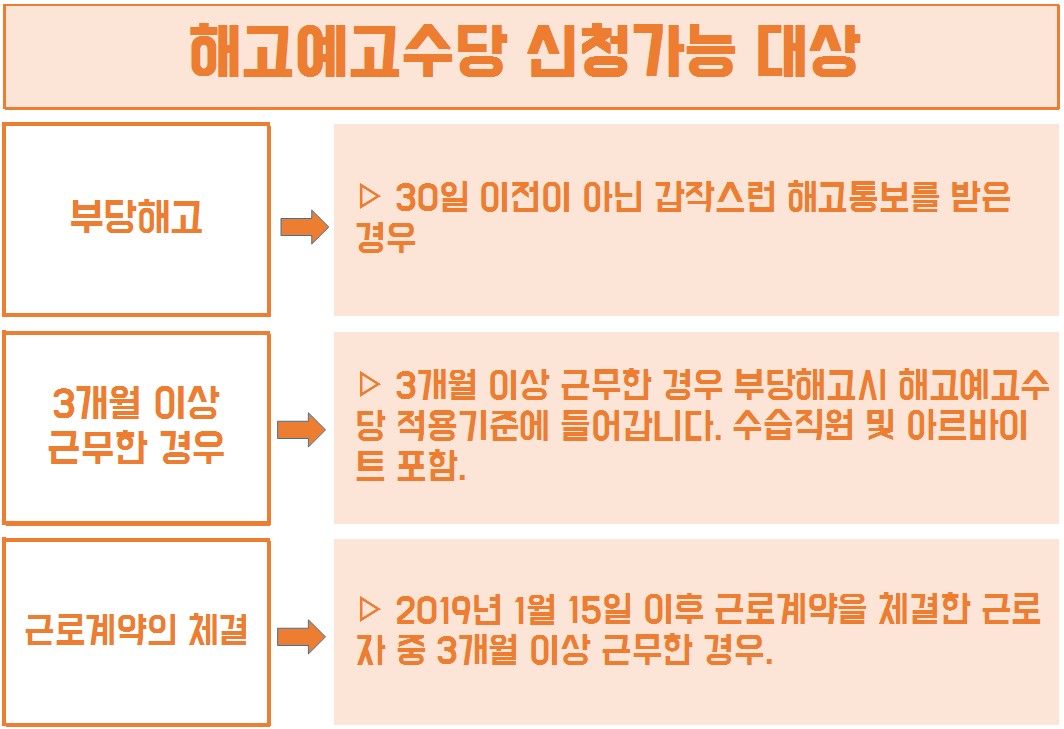 해고예고수당 신청가능 대상

부당해고

▷ 30일 이전이 아닌 갑작스런 해고통보를 받은 경우

3개월 이상 근무한 경우

▷ 3개월 이상 근무한 경우 부당해고시 해고예고수당 적용기준에 들어갑니다. 수습직원 및 아르바이트 포함.

근로계약의 체결

▷ 2019년 1월 15일 이후 근로계약을 체결한 근로자 중 3개월 이상 근무한 경우.